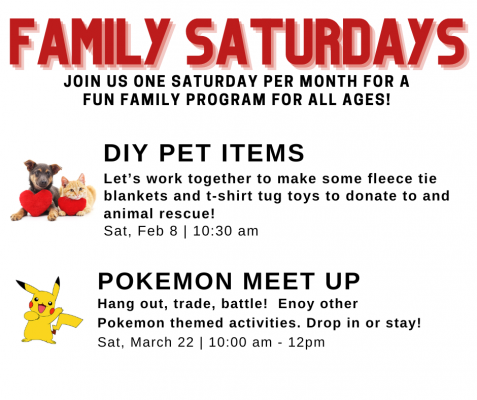 FAMILY SATURDAYS

JOIN US ONE SATURDAY PER MONTH FOR A FUN FAMILY PROGRAM FOR ALL AGES!

DIY PET ITEMS

Let's work together to make some fleece tie blankets and t-shirt tug toys to donate to and animal rescue!

Sat, Feb 8 | 10:30 am

POKEMON MEET UP

Hang out, trade, battle! Enoy other Pokemon themed activities. Drop in or stay!

Sat, March 22 | 10:00 am - 12pm